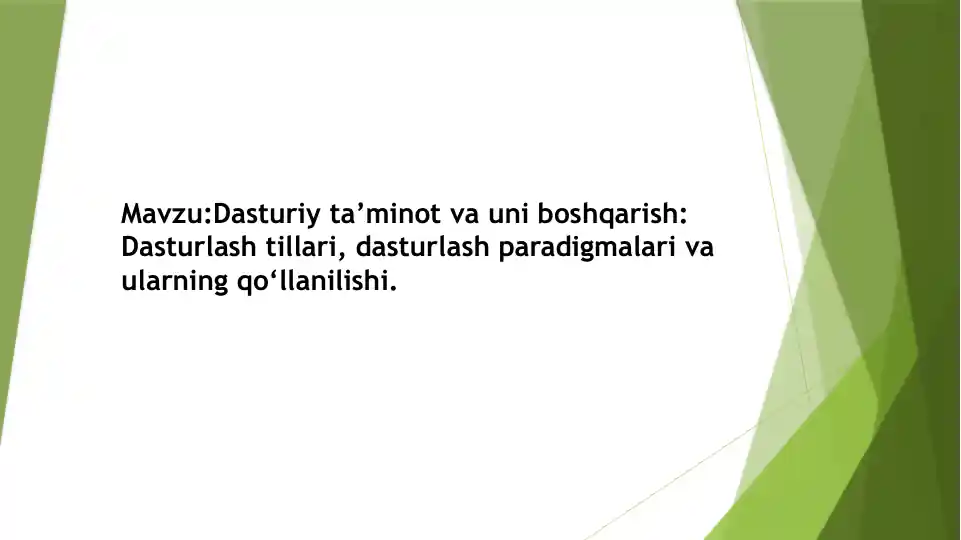 Mavzu:Dasturiy ta’minot va uni boshqarish: Dasturlash tillari, dasturlash paradigmalari va ularning qo‘llanilishi.